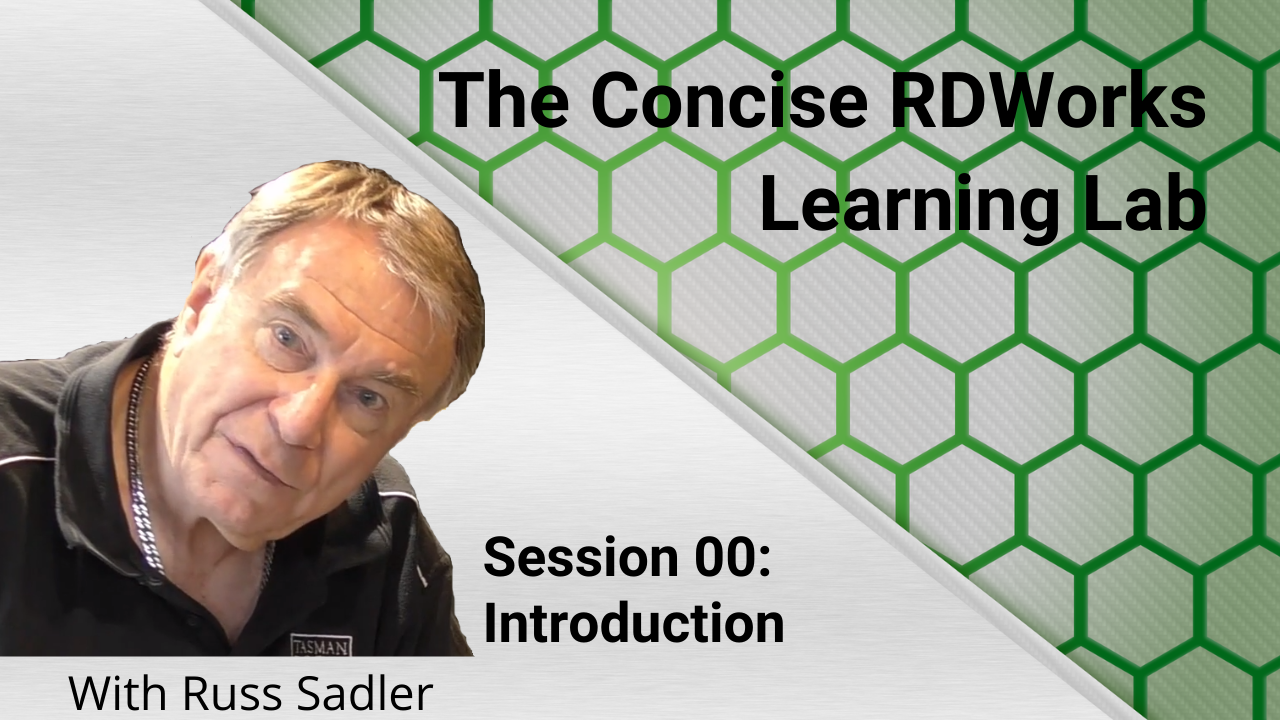 The Concise RDWorks Learning Lab

Session 00: Introduction

TASMAN

With Russ Sadler